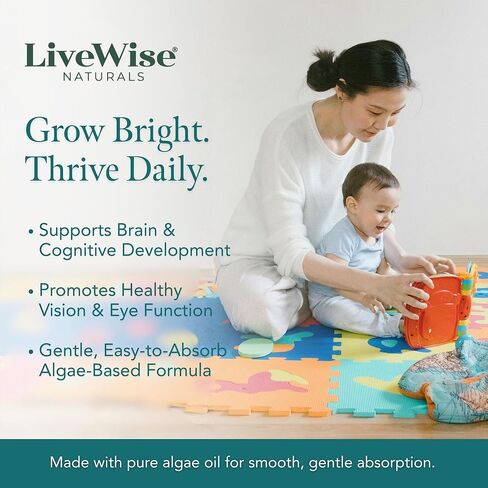 LiveWise®
NATURALS

Grow Bright.
Thrive Daily.

• Supports Brain & Cognitive Development

• Promotes Healthy Vision & Eye Function

• Gentle, Easy-to-Absorb Algae-Based Formula

Made with pure algae oil for smooth, gentle absorption.